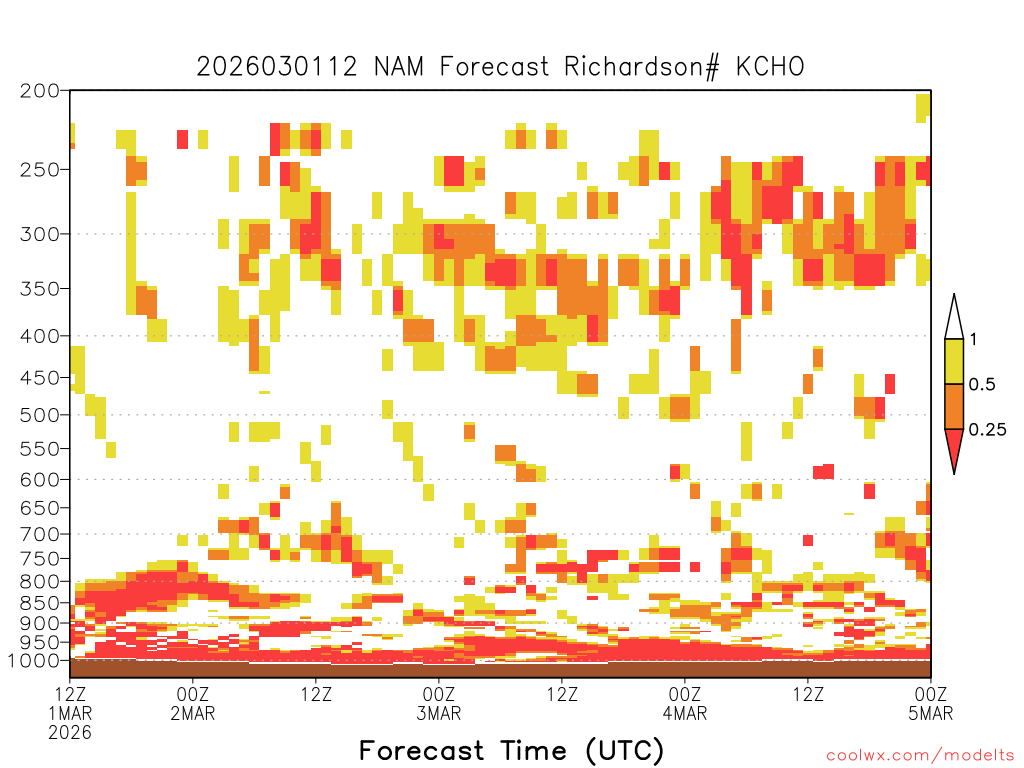 2026030112 NAM Forecast Richardson# KCHO

200
250
300
350
400
450
500
550
600
650
700
750
800
850
900
950
1000

1
0.5
0.25

12Z 1MAR 2026
00Z 2MAR
12Z
00Z 3MAR
12Z
00Z 4MAR
12Z
00Z 5MAR

Forecast Time (UTC)

coolwx.com/modelts